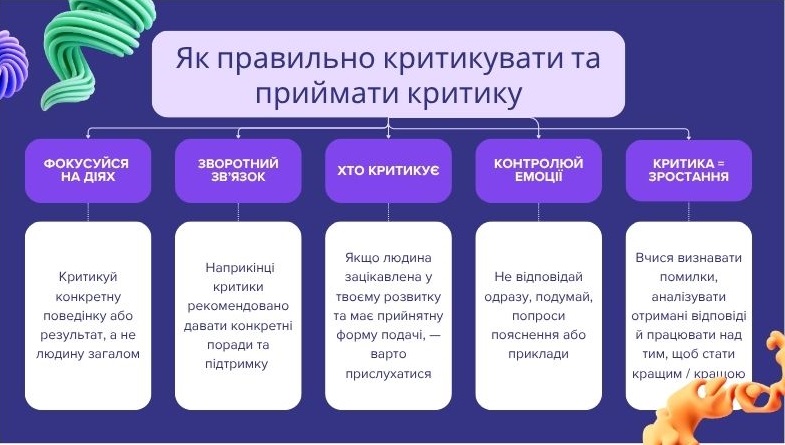 Як правильно критикувати та приймати критику

ФОКУСУЙСЯ НА ДІЯХ

Критикуй конкретну поведінку або результат, а не людину загалом

ЗВОРОТНИЙ ЗВ'ЯЗОК

Наприкінці критики рекомендовано давати конкретні поради та підтримку

ХТО КРИТИКУЄ

Якщо людина зацікавлена у твоєму розвитку та має прийнятну форму подачі, — варто прислухатися

КОНТРОЛЮЙ ЕМОЦІЇ

Не відповідай одразу, подумай, попроси пояснення або приклади

КРИТИКА = ЗРОСТАННЯ

Вчися визнавати помилки, аналізувати отримані відповіді й працювати над тим, щоб стати кращим / кращою